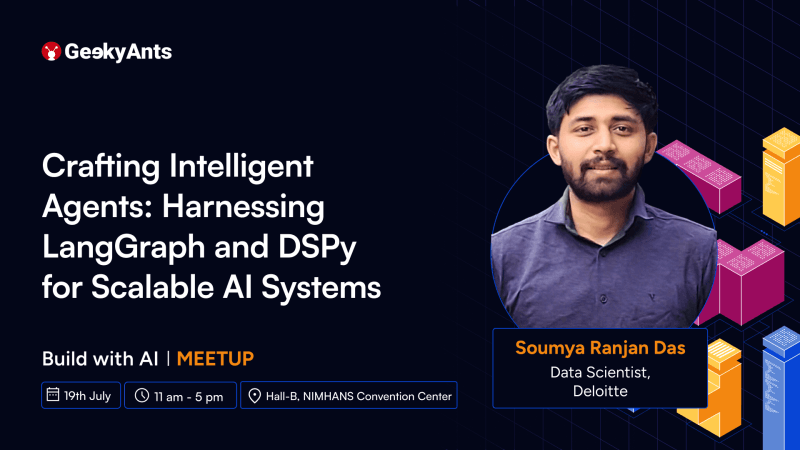 GeekyAnts

Crafting Intelligent Agents: Harnessing LangGraph and DSPy for Scalable AI Systems

Build with AI | MEETUP

19th July

11 am - 5 pm

Hall-B, NIMHANS Convention Center

Soumya Ranjan Das
Data Scientist,
Deloitte